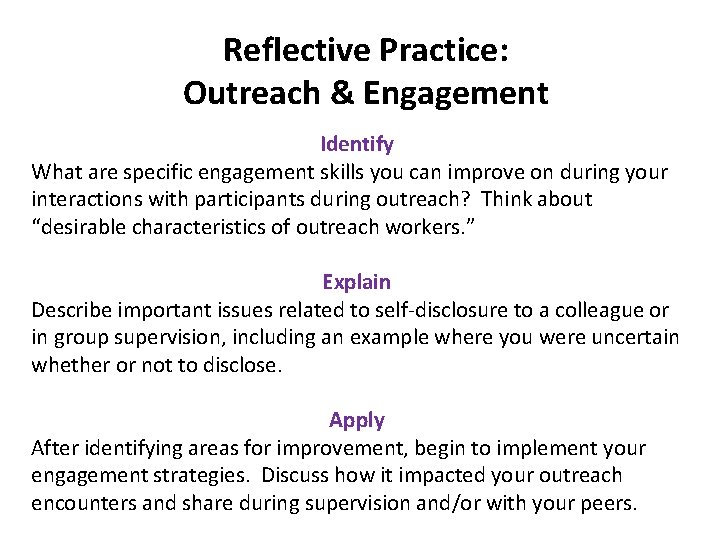 Reflective Practice:
Outreach & Engagement

Identify
What are specific engagement skills you can improve on during your interactions with participants during outreach? Think about “desirable characteristics of outreach workers.”

Explain
Describe important issues related to self-disclosure to a colleague or in group supervision, including an example where you were uncertain whether or not to disclose.

Apply
After identifying areas for improvement, begin to implement your engagement strategies. Discuss how it impacted your outreach encounters and share during supervision and/or with your peers.